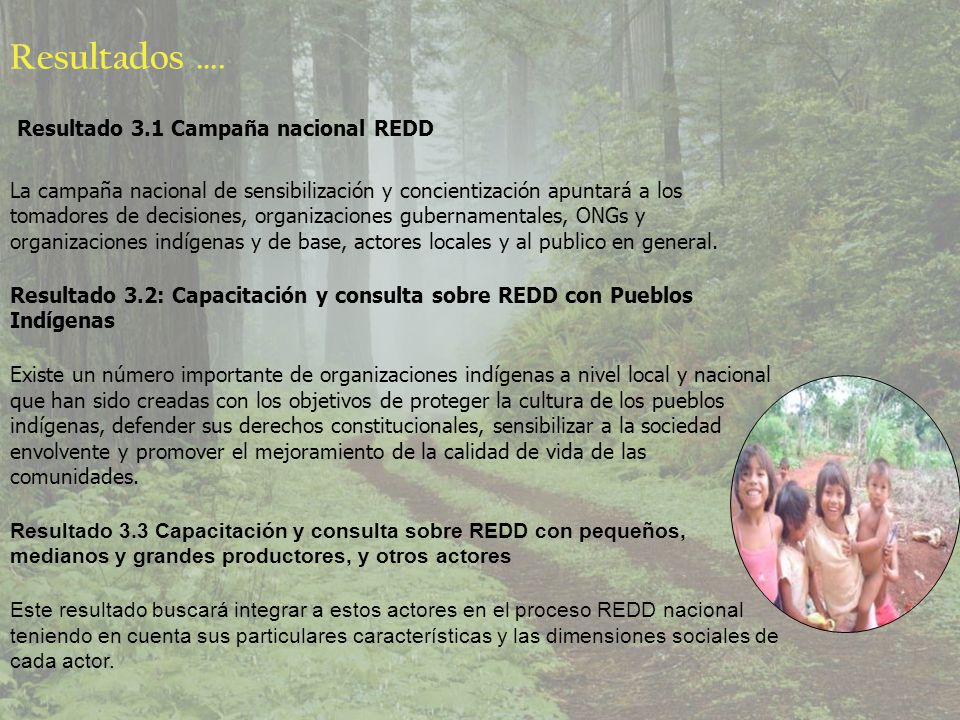 Resultados ….

Resultado 3.1 Campaña nacional REDD

La campaña nacional de sensibilización y concientización apuntará a los tomadores de decisiones, organizaciones gubernamentales, ONGs y organizaciones indígenas y de base, actores locales y al publico en general.

Resultado 3.2: Capacitación y consulta sobre REDD con Pueblos Indígenas

Existe un número importante de organizaciones indígenas a nivel local y nacional que han sido creadas con los objetivos de proteger la cultura de los pueblos indígenas, defender sus derechos constitucionales, sensibilizar a la sociedad envolvente y promover el mejoramiento de la calidad de vida de las comunidades.

Resultado 3.3 Capacitación y consulta sobre REDD con pequeños, medianos y grandes productores, y otros actores

Este resultado buscará integrar a estos actores en el proceso REDD nacional teniendo en cuenta sus particulares características y las dimensiones sociales de cada actor.